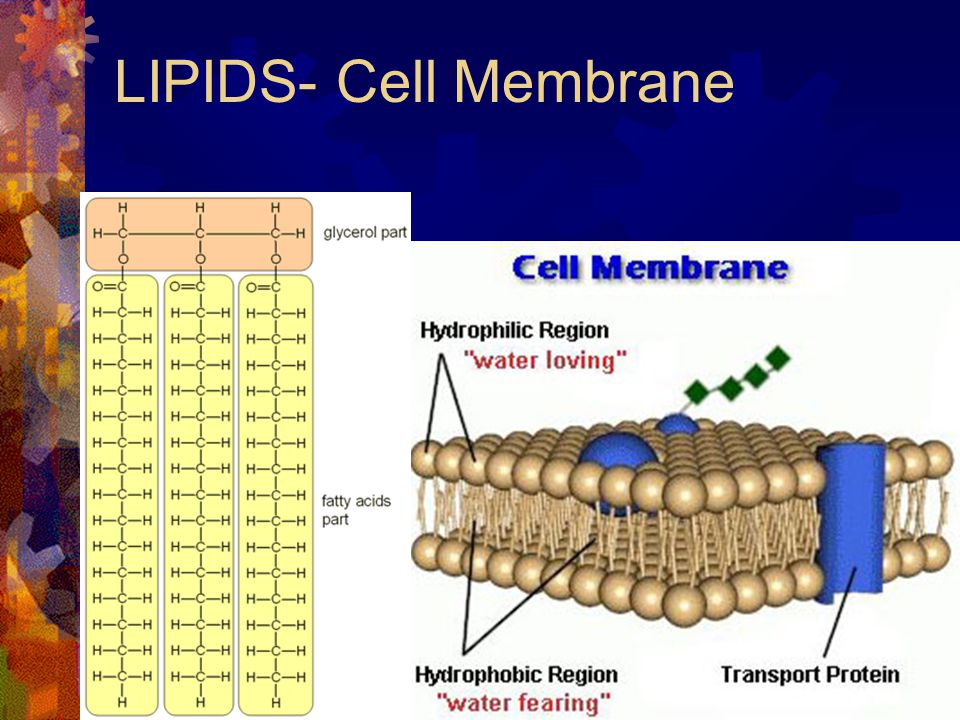 LIPIDS- Cell Membrane

glycerol part

fatty acids part

Cell Membrane

Hydrophilic Region
"water loving"

Hydrophobic Region
"water fearing"

Transport Protein